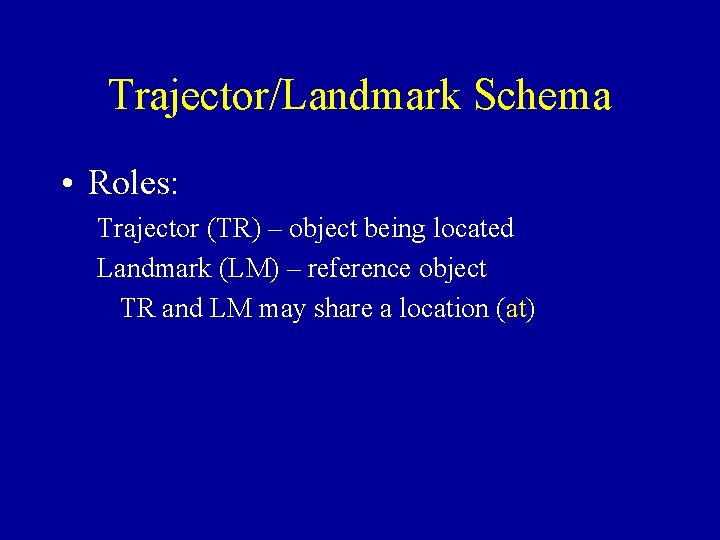 Trajector/Landmark Schema

• Roles:

Trajector (TR) – object being located

Landmark (LM) – reference object

TR and LM may share a location (at)